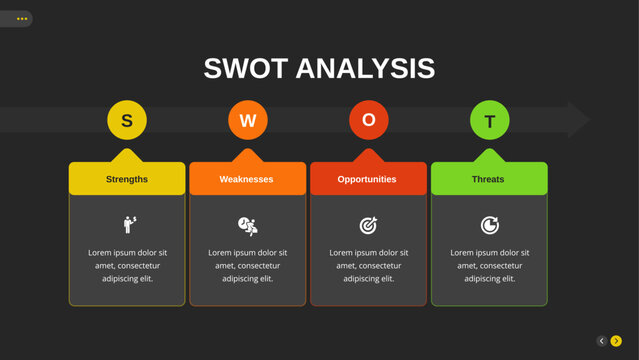 SWOT ANALYSIS

S

Strengths

Lorem ipsum dolor sit amet, consectetur adipiscing elit.

W

Weaknesses

Lorem ipsum dolor sit amet, consectetur adipiscing elit.

O

Opportunities

Lorem ipsum dolor sit amet, consectetur adipiscing elit.

T

Threats

Lorem ipsum dolor sit amet, consectetur adipiscing elit.